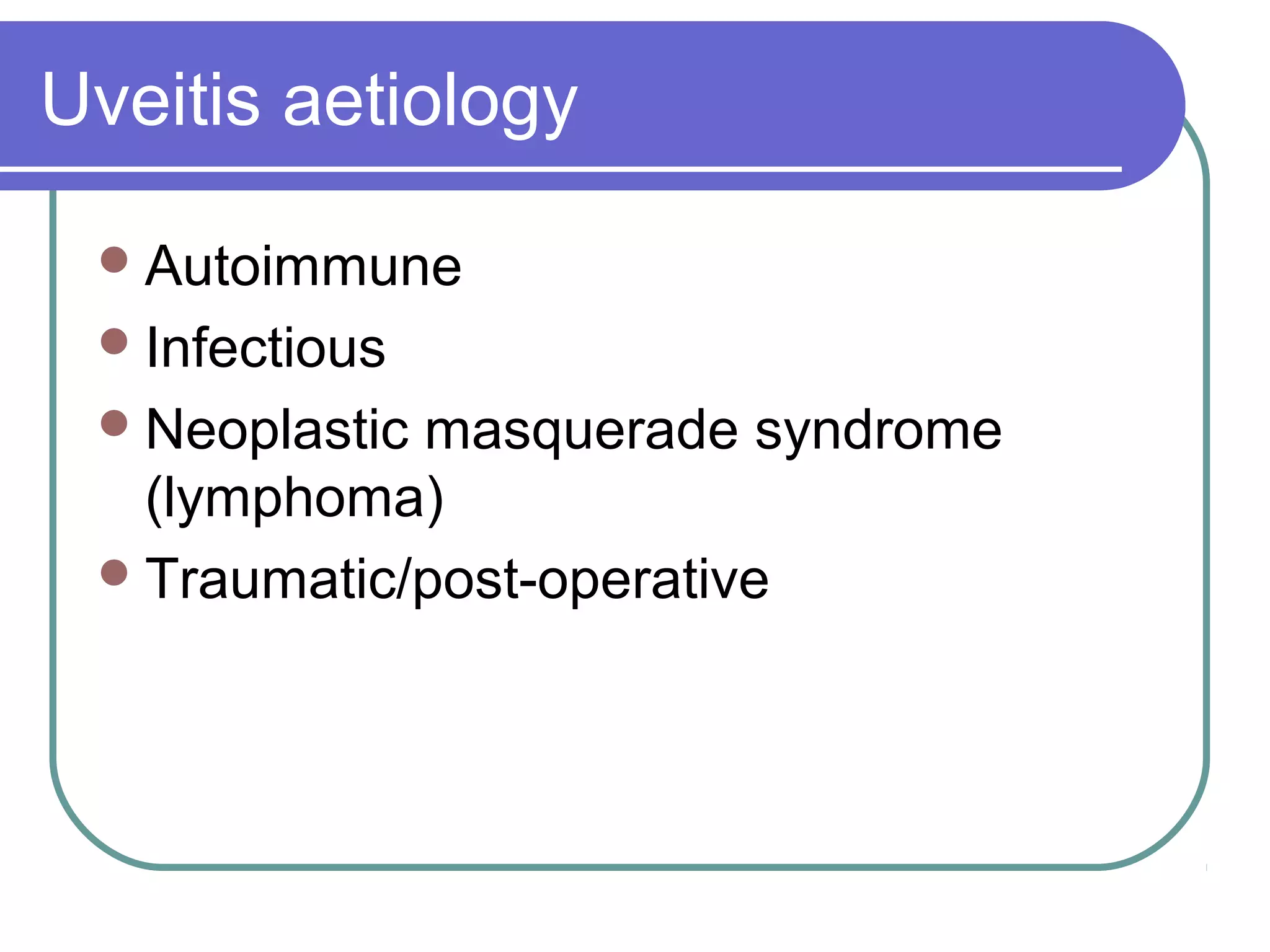 Uveitis aetiology

- Autoimmune
- Infectious
- Neoplastic masquerade syndrome (lymphoma)
- Traumatic/post-operative